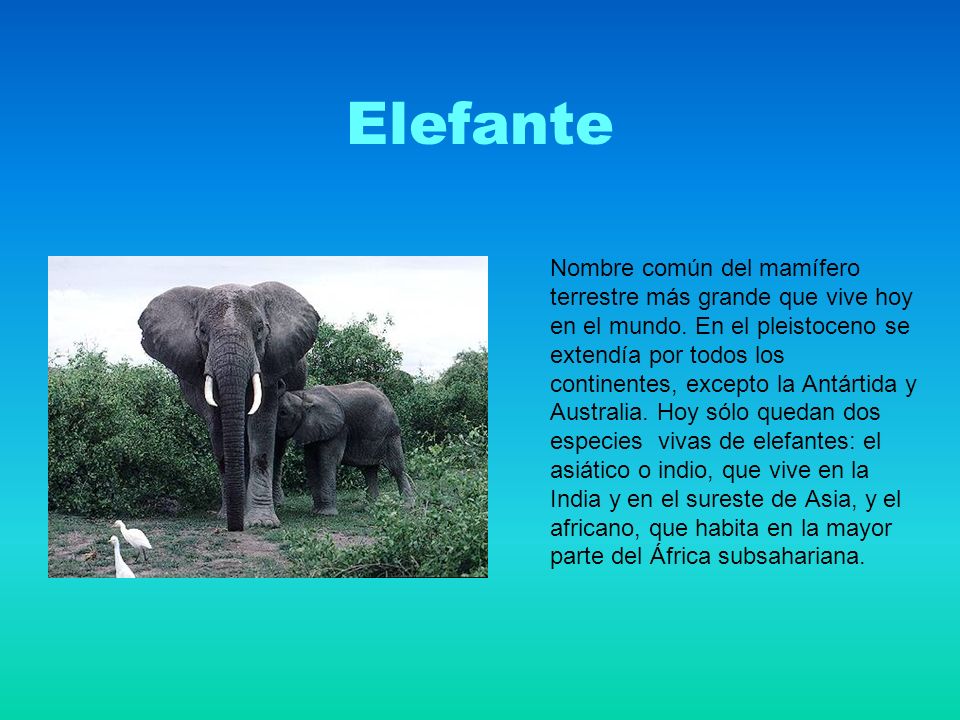 Elefante

Nombre común del mamífero terrestre más grande que vive hoy en el mundo. En el pleistoceno se extendía por todos los continentes, excepto la Antártida y Australia. Hoy sólo quedan dos especies vivas de elefantes: el asiático o indio, que vive en la India y en el sureste de Asia, y el africano, que habita en la mayor parte del África subsahariana.